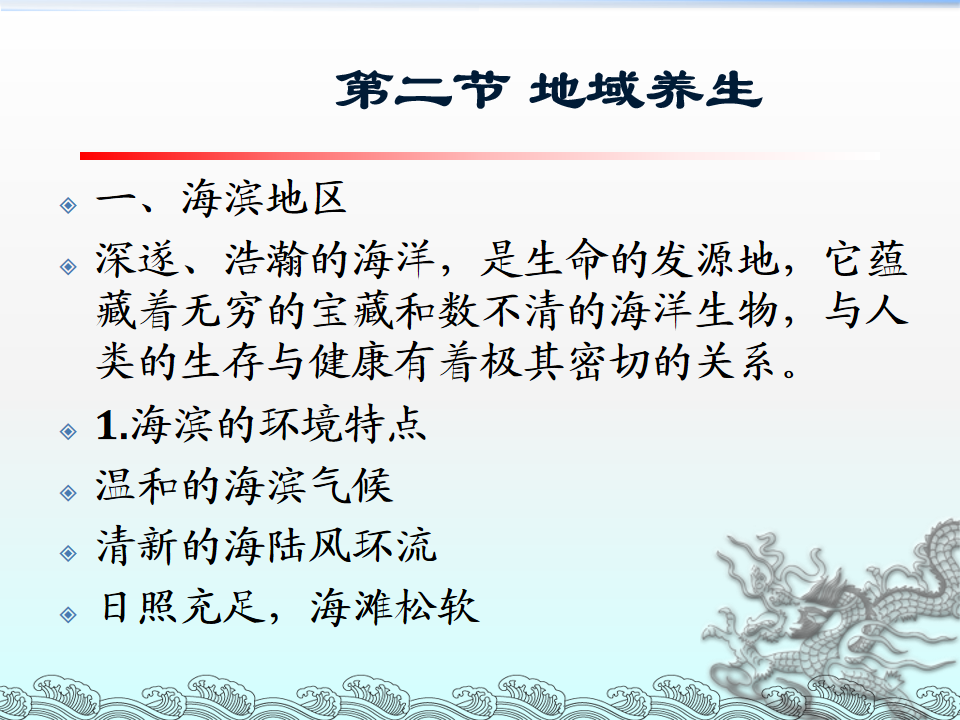 第二节 地域养生

一、海滨地区

深邃、浩瀚的海洋，是生命的发源地，它蕴藏着无穷的宝藏和数不清的海洋生物，与人类的生存与健康有着极其密切的关系。

1.海滨的环境特点

温和的海滨气候

清新的海陆风环流

日照充足，海滩松软